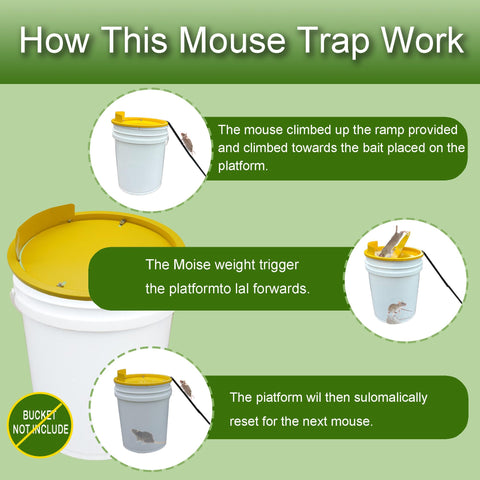 How This Mouse Trap Work

The mouse climbed up the ramp provided and climbed towards the bait placed on the platform.

The Moise weight trigger the platformto lal forwards.

The piatform wil then sulomalically reset for the next mouse.

BUCKET NOT INCLUDE